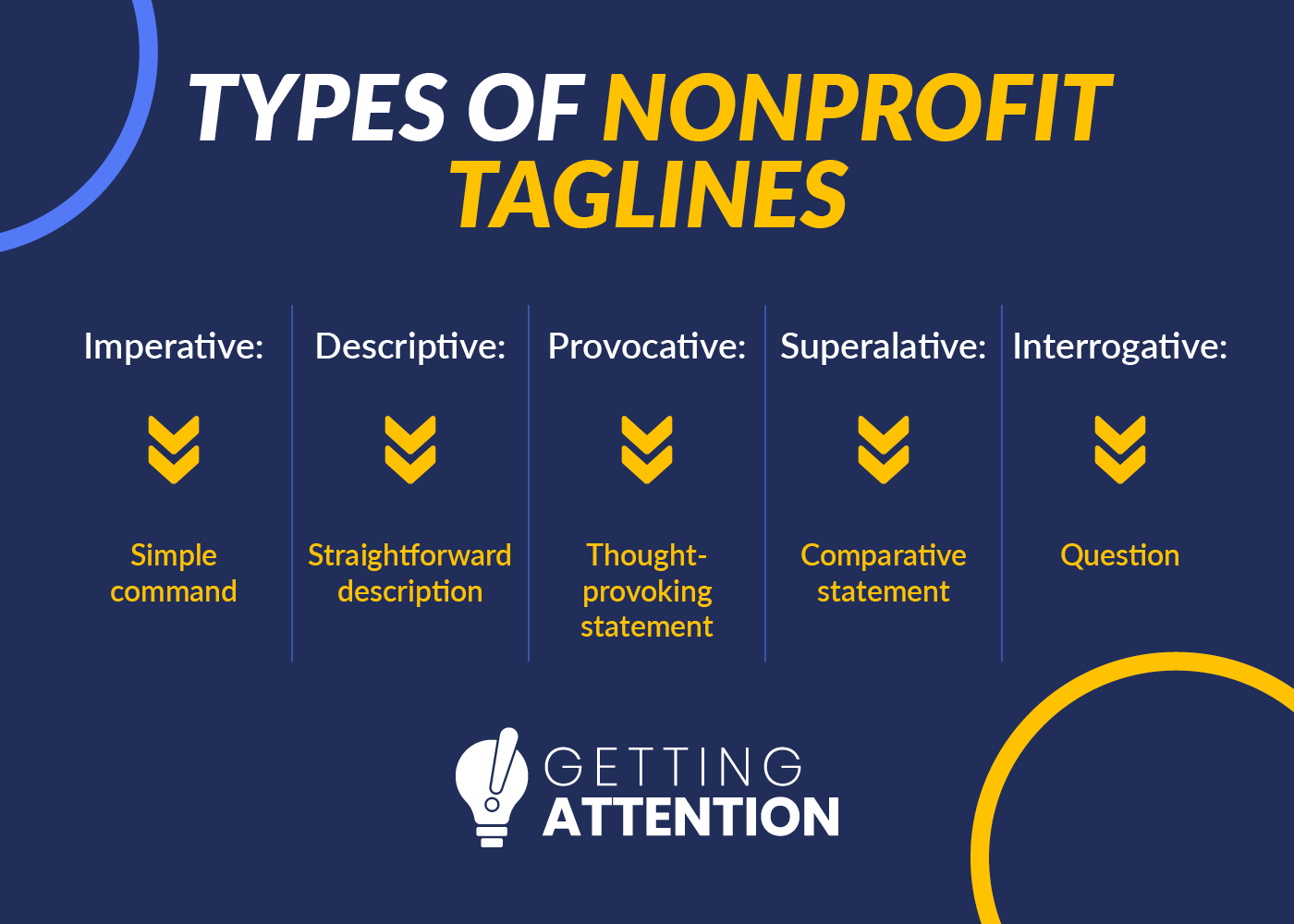 TYPES OF NONPROFIT TAGLINES

Imperative:

Simple command

Descriptive:

Straightforward description

Provocative:

Thought-provoking statement

Superalative:

Comparative statement

Interrogative:

Question

GETTING ATTENTION